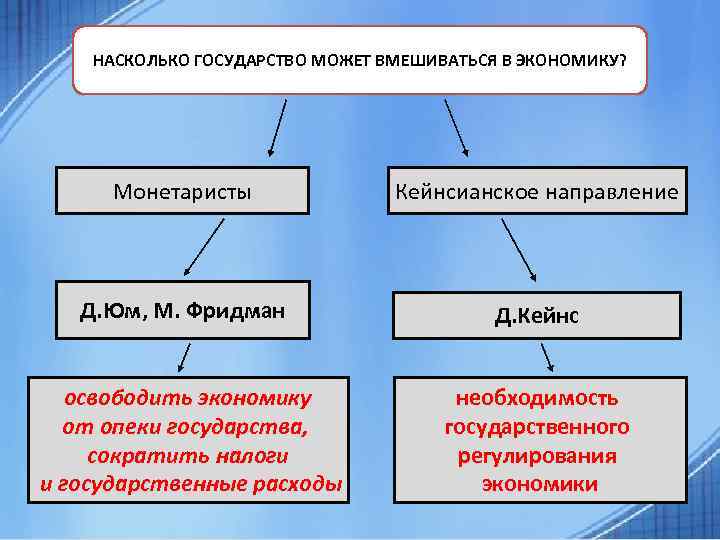 НАСКОЛЬКО ГОСУДАРСТВО МОЖЕТ ВМЕШИВАТЬСЯ В ЭКОНОМИКУ?

Монетаристы

Д.Юм, М. Фридман

освободить экономику от опеки государства, сократить налоги и государственные расходы

Кейнсианское направление

Д.Кейнс

необходимость государственного регулирования экономики